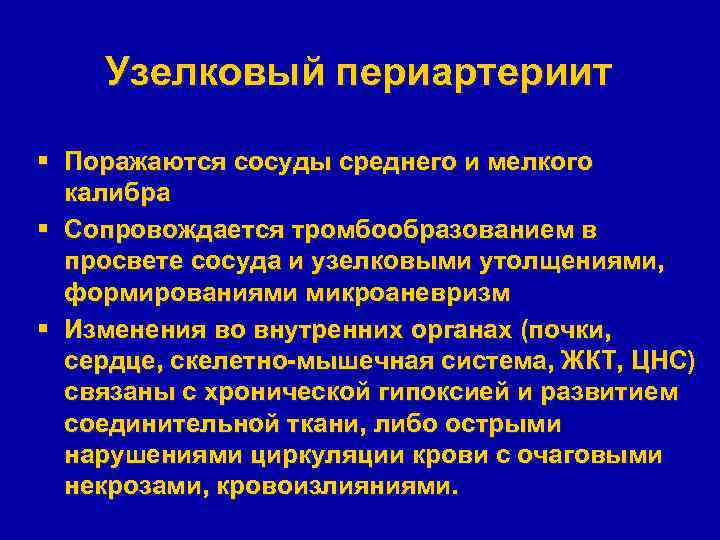 Узелковый периартериит

▪ Поражаются сосуды среднего и мелкого калибра

▪ Сопровождается тромбообразованием в просвете сосуда и узелковыми утолщениями, формированиями микроаневризм

▪ Изменения во внутренних органах (почки, сердце, скелетно-мышечная система, ЖКТ, ЦНС) связаны с хронической гипоксией и развитием соединительной ткани, либо острыми нарушениями циркуляции крови с очаговыми некрозами, кровоизлияниями.